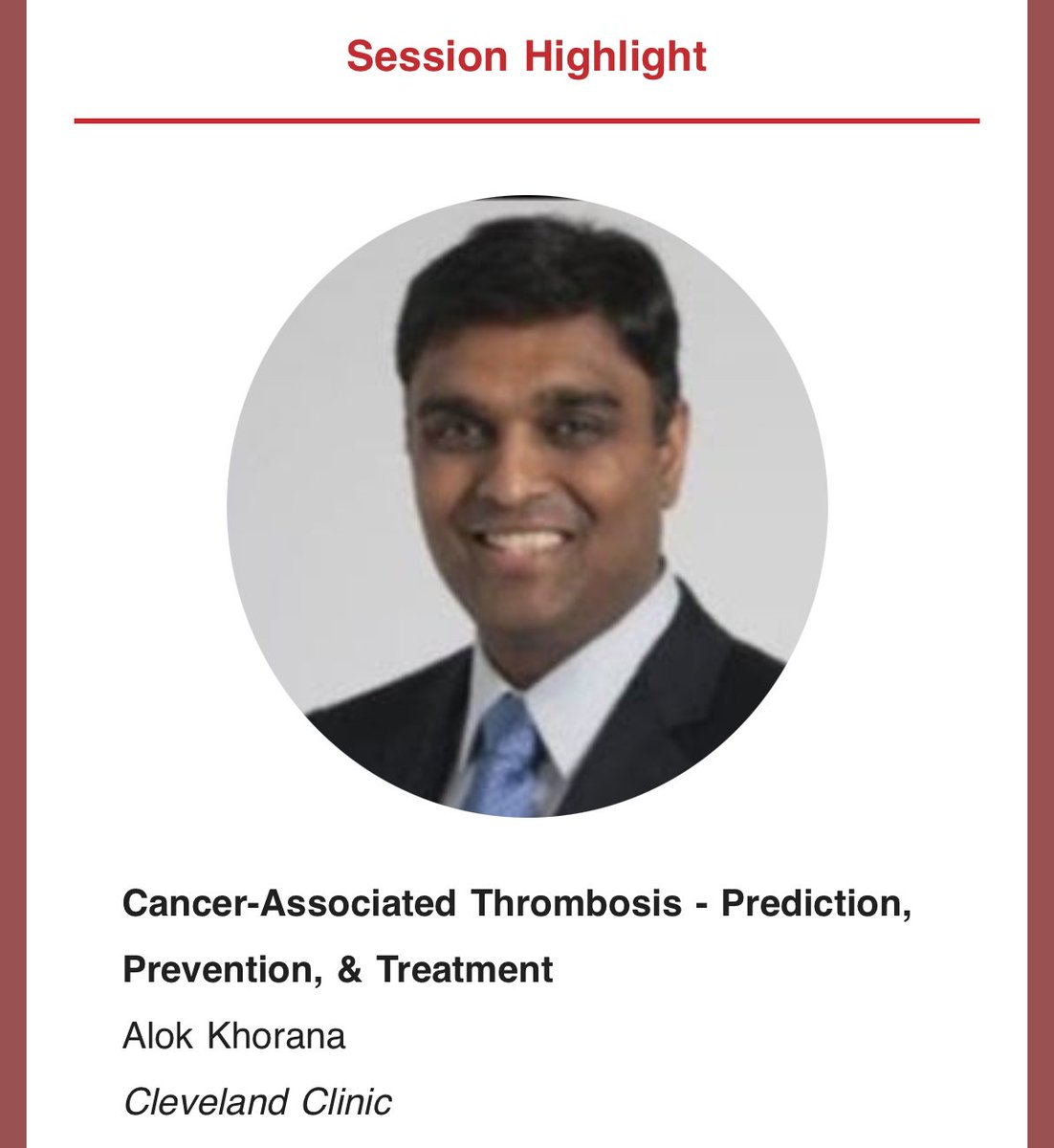 Session Highlight

Cancer-Associated Thrombosis - Prediction, Prevention, & Treatment

Alok Khorana

Cleveland Clinic